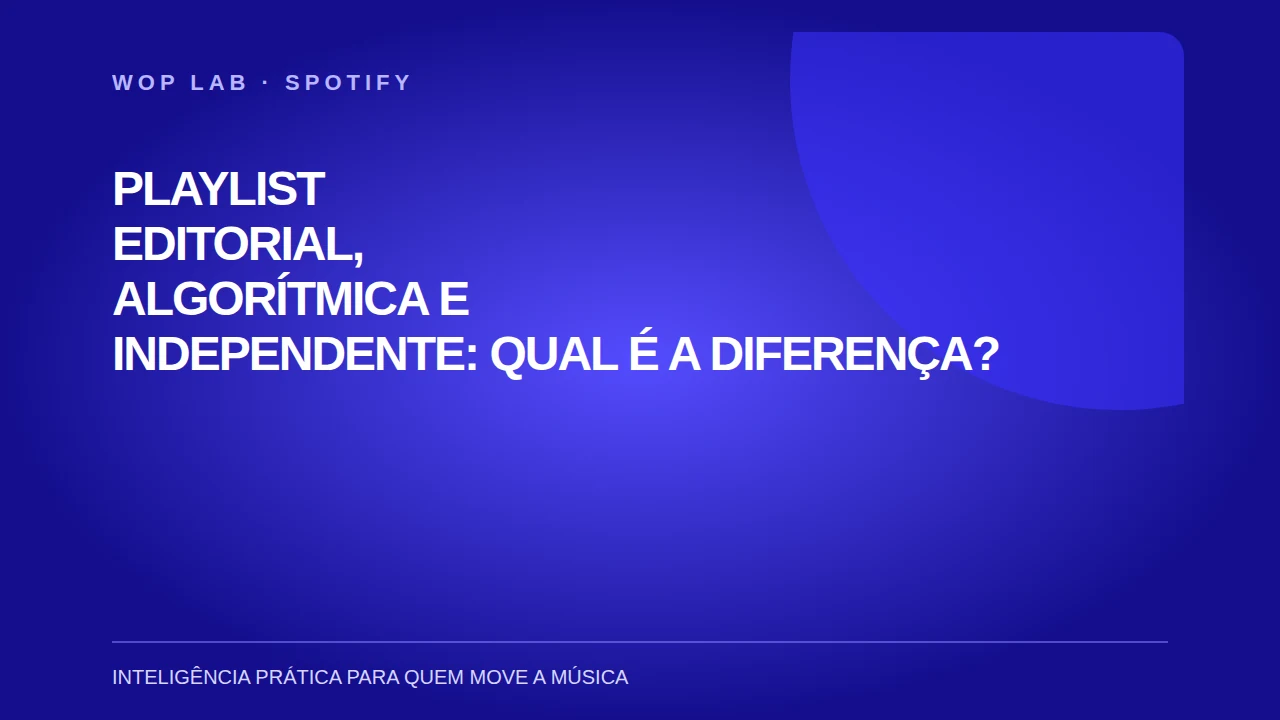 WOP LAB · SPOTIFY

PLAYLIST EDITORIAL, ALGORÍTMICA E INDEPENDENTE: QUAL É A DIFERENÇA?

INTELIGÊNCIA PRÁTICA PARA QUEM MOVE A MÚSICA